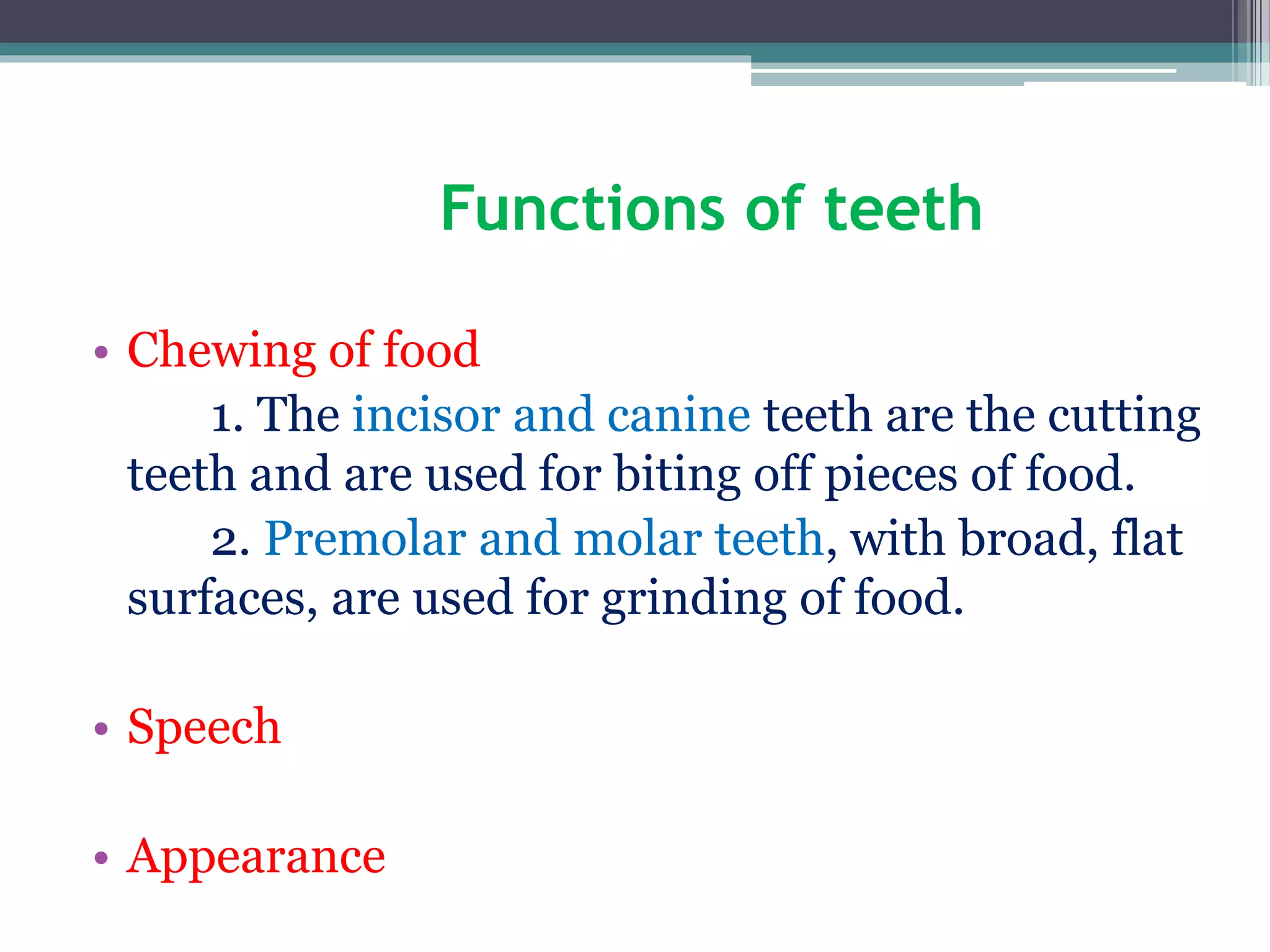 Functions of teeth

• Chewing of food

1. The incisor and canine teeth are the cutting teeth and are used for biting off pieces of food.

2. Premolar and molar teeth, with broad, flat surfaces, are used for grinding of food.

• Speech

• Appearance